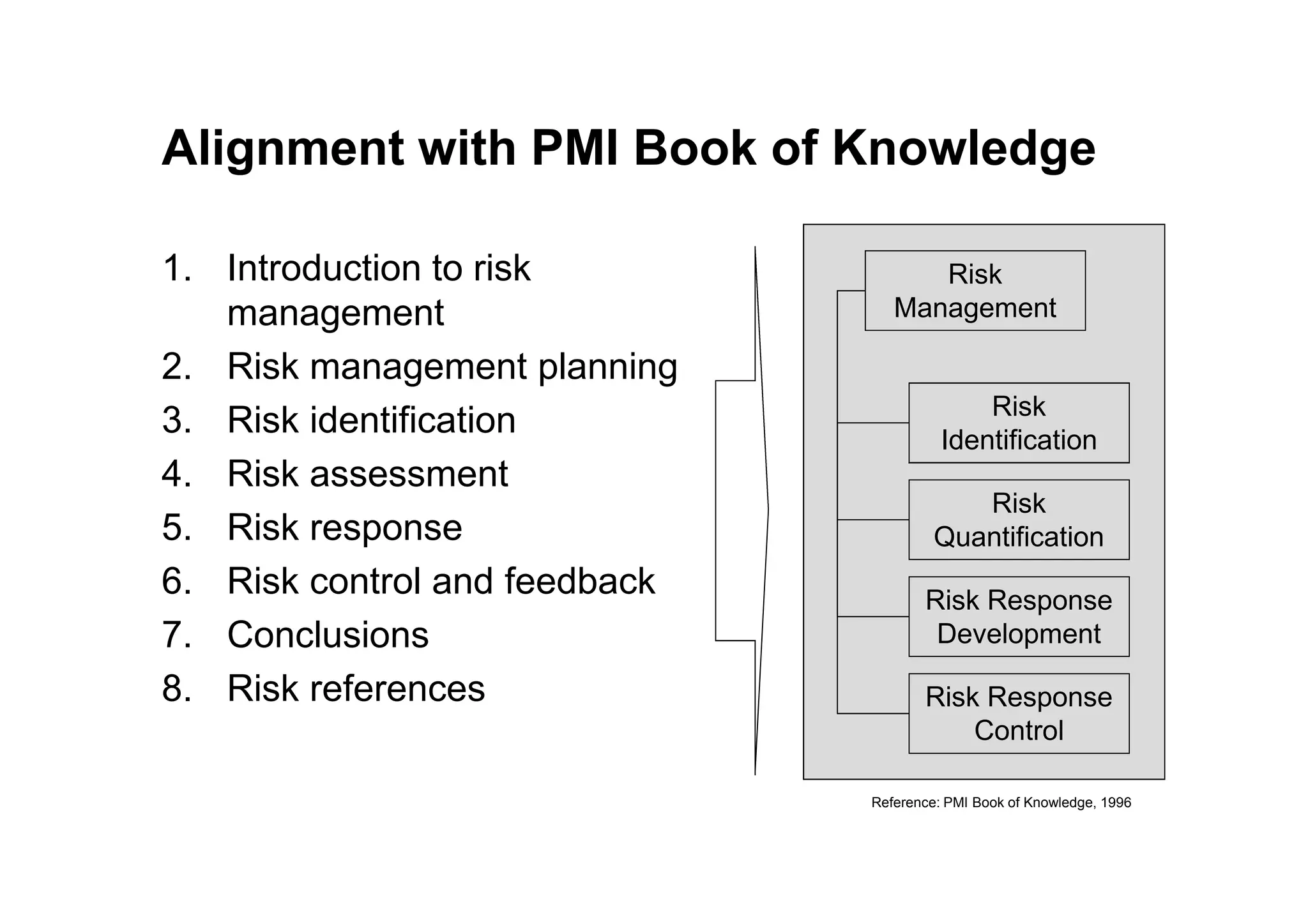 Alignment with PMI Book of Knowledge

1. Introduction to risk management
2. Risk management planning
3. Risk identification
4. Risk assessment
5. Risk response
6. Risk control and feedback
7. Conclusions
8. Risk references

Risk Management

Risk Identification

Risk Quantification

Risk Response Development

Risk Response Control

Reference: PMI Book of Knowledge, 1996